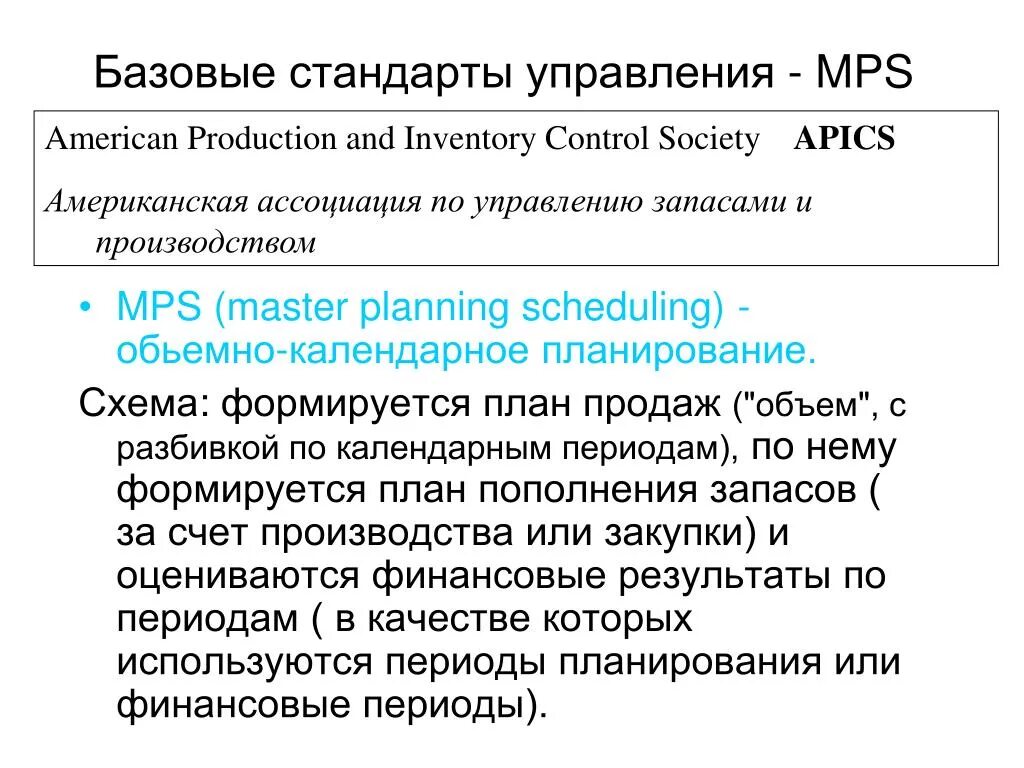 Базовые стандарты управления - MPS

American Production and Inventory Control Society APICS

Американская ассоциация по управлению запасами и производством

• MPS (master planning scheduling) - обьемно-календарное планирование.

Схема: формируется план продаж ("объем", с разбивкой по календарным периодам), по нему формируется план пополнения запасов ( за счет производства или закупки) и оцениваются финансовые результаты по периодам ( в качестве которых используются периоды планирования или финансовые периоды).